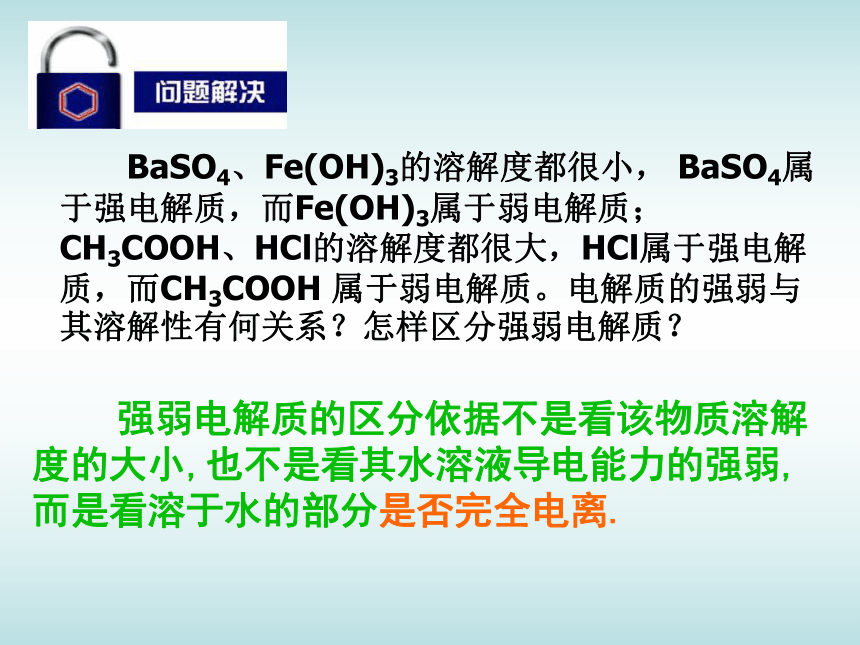 问题解决

$BaSO_4$、$Fe(OH)_3$的溶解度都很小， $BaSO_4$属于强电解质，而$Fe(OH)_3$属于弱电解质；$CH_3COOH$、$HCl$的溶解度都很大，$HCl$属于强电解质，而$CH_3COOH$ 属于弱电解质。电解质的强弱与其溶解性有何关系？怎样区分强弱电解质？

强弱电解质的区分依据不是看该物质溶解度的大小, 也不是看其水溶液导电能力的强弱, 而是看溶于水的部分是否完全电离.